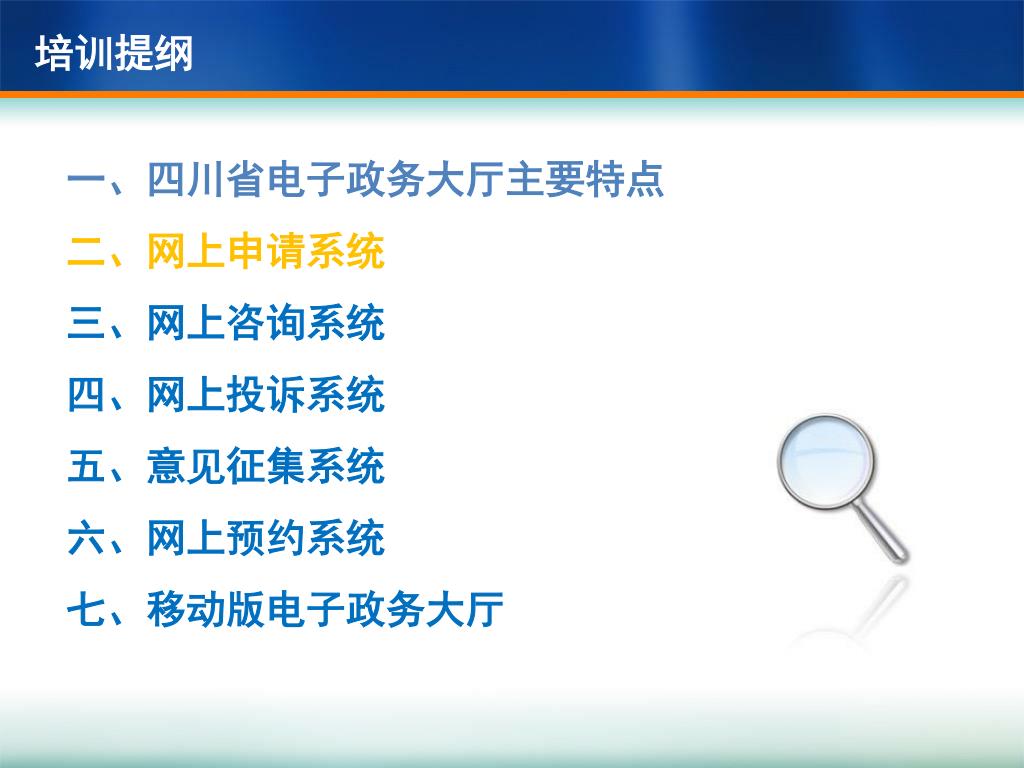 培训提纲

一、四川省电子政务大厅主要特点

二、网上申请系统

三、网上咨询系统

四、网上投诉系统

五、意见征集系统

六、网上预约系统

七、移动版电子政务大厅